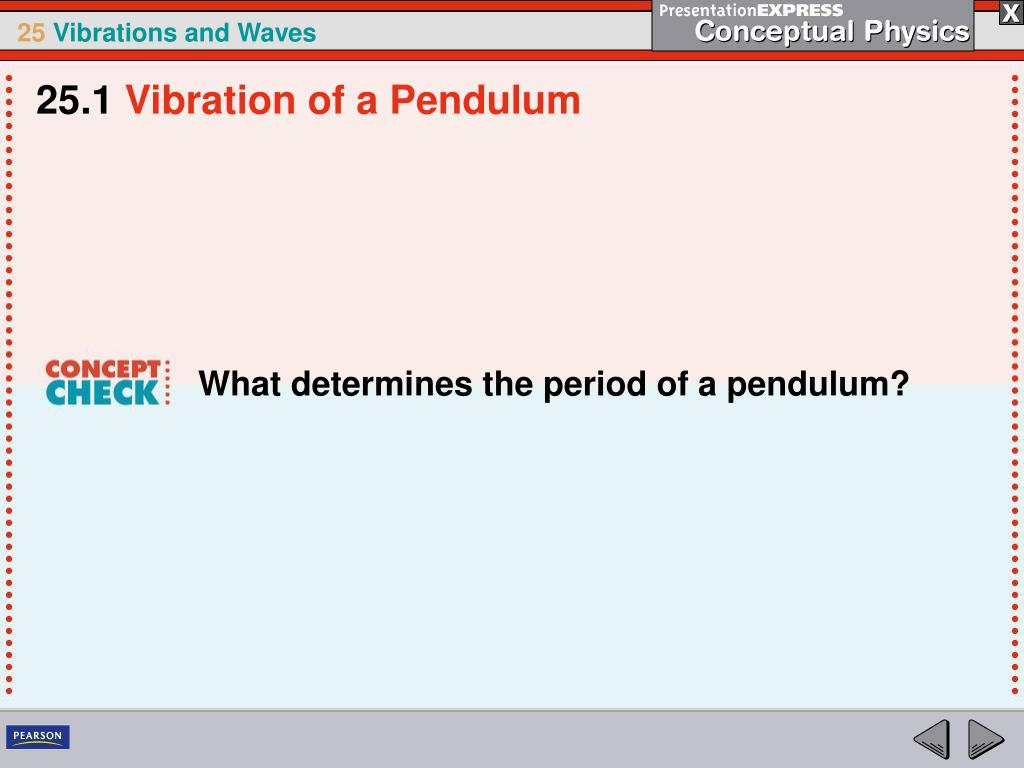 25 Vibrations and Waves

PresentationEXPRESS
Conceptual Physics

X

25.1 Vibration of a Pendulum

CONCEPT CHECK

What determines the period of a pendulum?

PEARSON